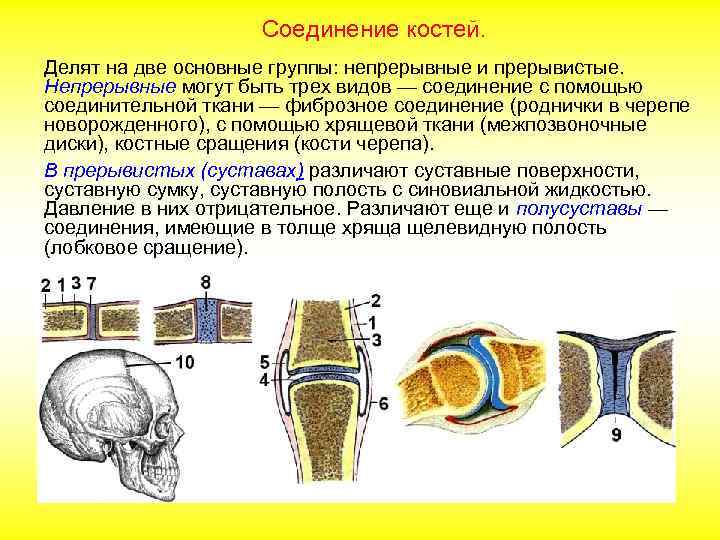 Соединение костей.

Делят на две основные группы: непрерывные и прерывистые. Непрерывные могут быть трех видов — соединение с помощью соединительной ткани — фиброзное соединение (роднички в черепе новорожденного), с помощью хрящевой ткани (межпозвоночные диски), костные сращения (кости черепа).

В прерывистых (суставах) различают суставные поверхности, суставную сумку, суставную полость с синовиальной жидкостью. Давление в них отрицательное. Различают еще и полусуставы — соединения, имеющие в толще хряща щелевидную полость (лобковое сращение).

2 1 3 7
8
10
2
1
3
5
4
6
9